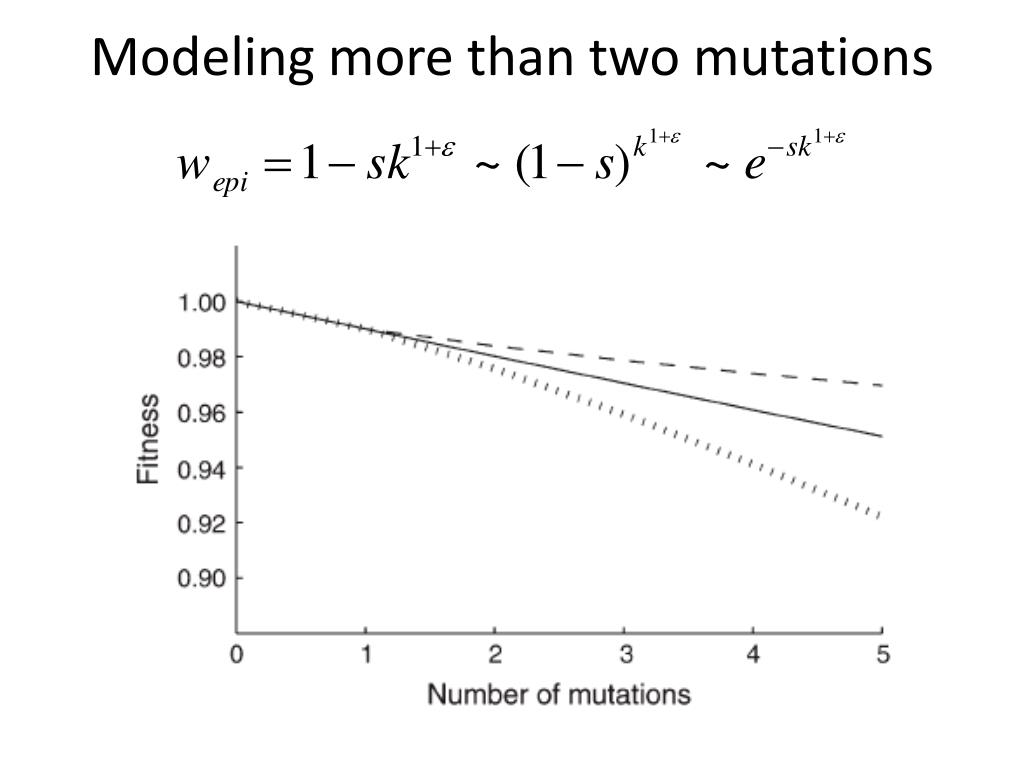 Modeling more than two mutations

$w_{epi} = 1 - sk^{1+\varepsilon} \sim (1-s)^{k^{1+\varepsilon}} \sim e^{-sk^{1+\varepsilon}}$

Fitness

1.00
0.98
0.96
0.94
0.92
0.90

0
1
2
3
4
5

Number of mutations